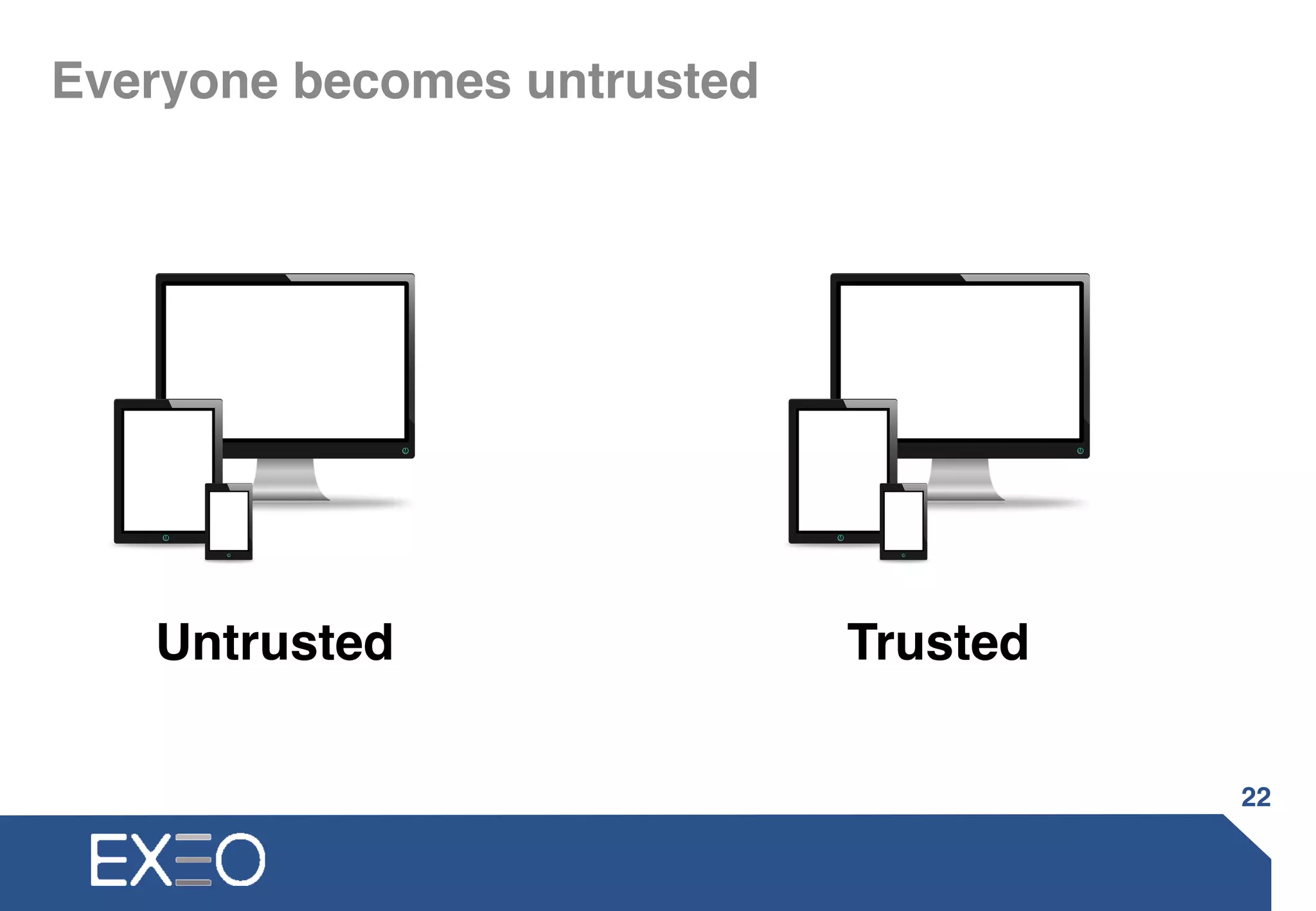 Everyone becomes untrusted

Untrusted

Trusted

22

EXEO